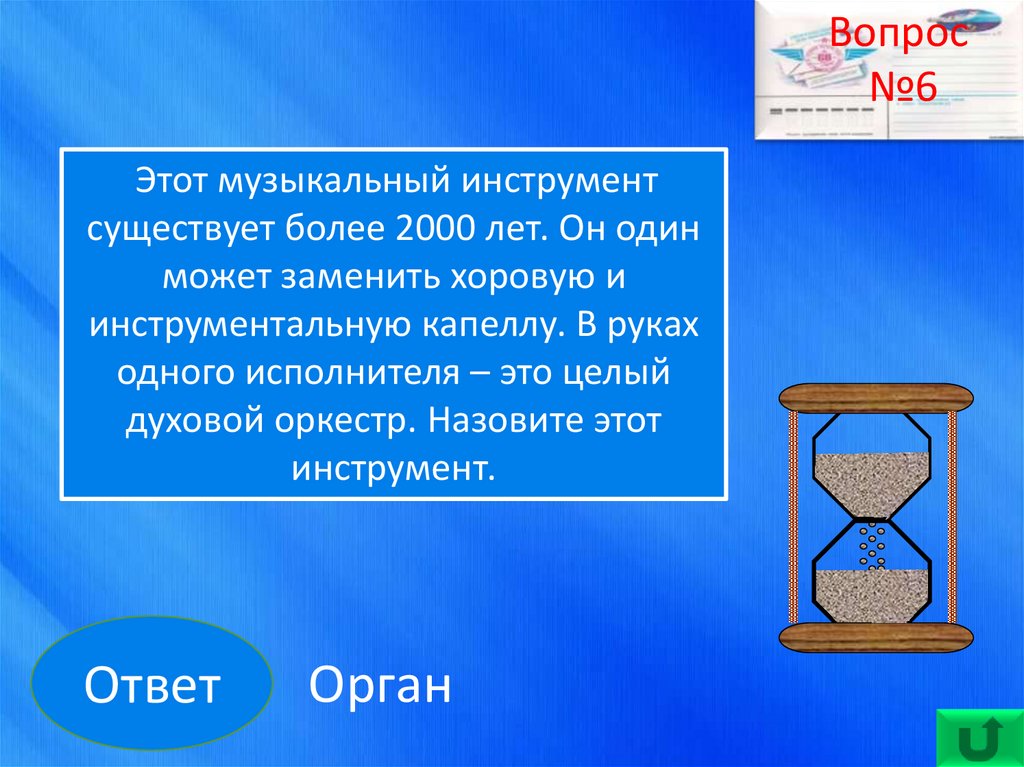 Вопрос №6

Этот музыкальный инструмент существует более 2000 лет. Он один может заменить хоровую и инструментальную капеллу. В руках одного исполнителя – это целый духовой оркестр. Назовите этот инструмент.

Ответ

Орган